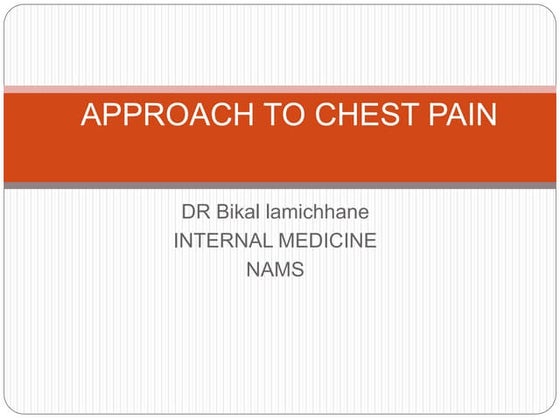 APPROACH TO CHEST PAIN

DR Bikal lamichhane
INTERNAL MEDICINE
NAMS